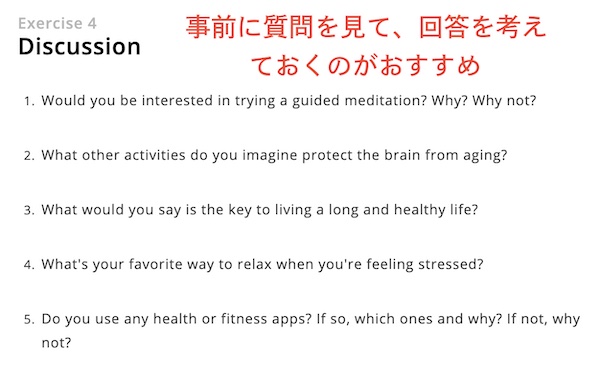 Exercise 4
Discussion

事前に質問を見て、回答を考えておくのがおすすめ

1. Would you be interested in trying a guided meditation? Why? Why not?

2. What other activities do you imagine protect the brain from aging?

3. What would you say is the key to living a long and healthy life?

4. What's your favorite way to relax when you're feeling stressed?

5. Do you use any health or fitness apps? If so, which ones and why? If not, why not?